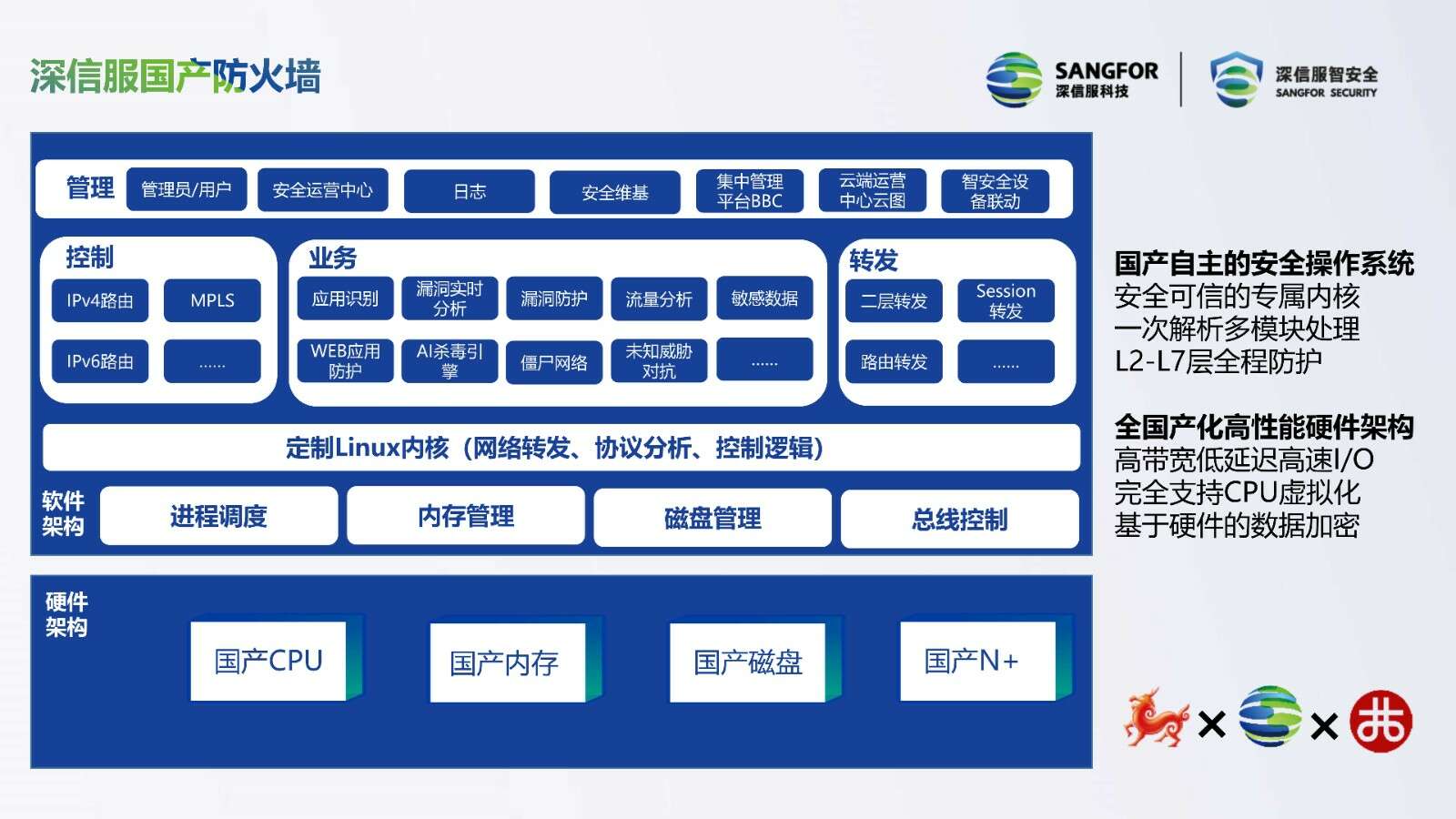 深信服国产防火墙

SANGFOR
深信服科技

深信服智安全
SANGFOR SECURITY

管理

管理员/用户

安全运营中心

日志

安全维基

集中管理平台BBC

云端运营中心云图

智安全设备联动

控制

IPv4路由

MPLS

IPv6路由

……

业务

应用识别

漏洞实时分析

漏洞防护

流量分析

敏感数据

WEB应用防护

AI杀毒引擎

僵尸网络

未知威胁对抗

……

转发

二层转发

Session转发

路由转发

……

定制Linux内核（网络转发、协议分析、控制逻辑）

软件架构

进程调度

内存管理

磁盘管理

总线控制

硬件架构

国产CPU

国产内存

国产磁盘

国产N+

国产自主的安全操作系统
安全可信的专属内核
一次解析多模块处理
L2-L7层全程防护

全国产化高性能硬件架构
高带宽低延迟高速I/O
完全支持CPU虚拟化
基于硬件的数据加密

×

×